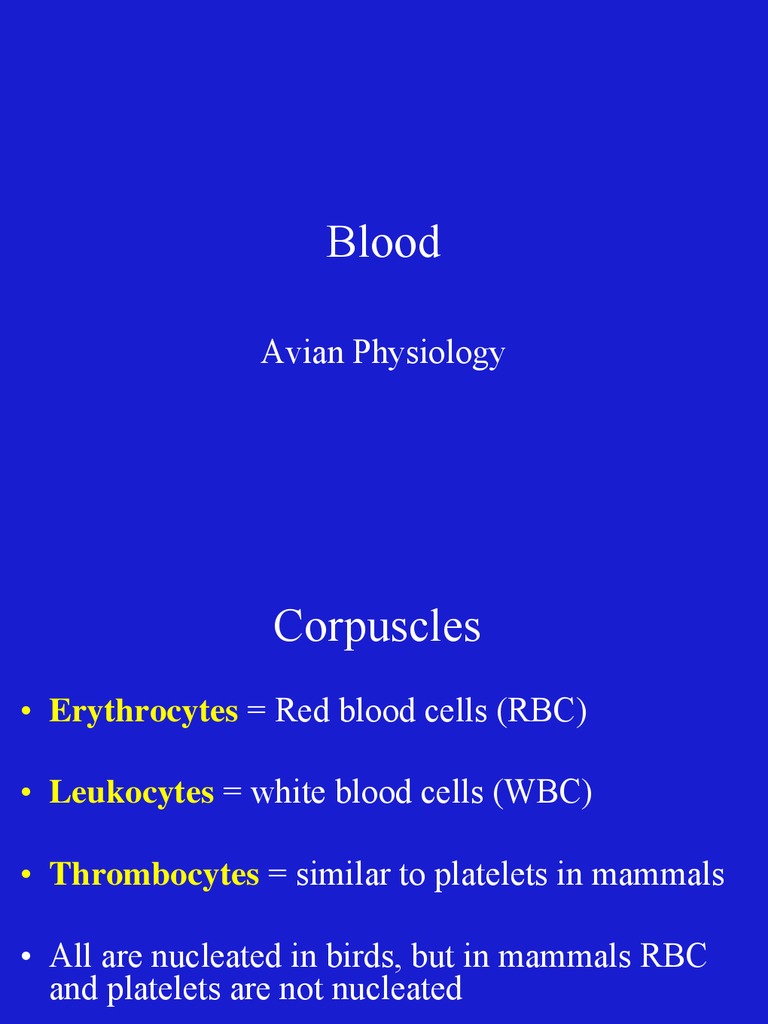 Blood

Avian Physiology

Corpuscles

• Erythrocytes = Red blood cells (RBC)

• Leukocytes = white blood cells (WBC)

• Thrombocytes = similar to platelets in mammals

• All are nucleated in birds, but in mammals RBC and platelets are not nucleated